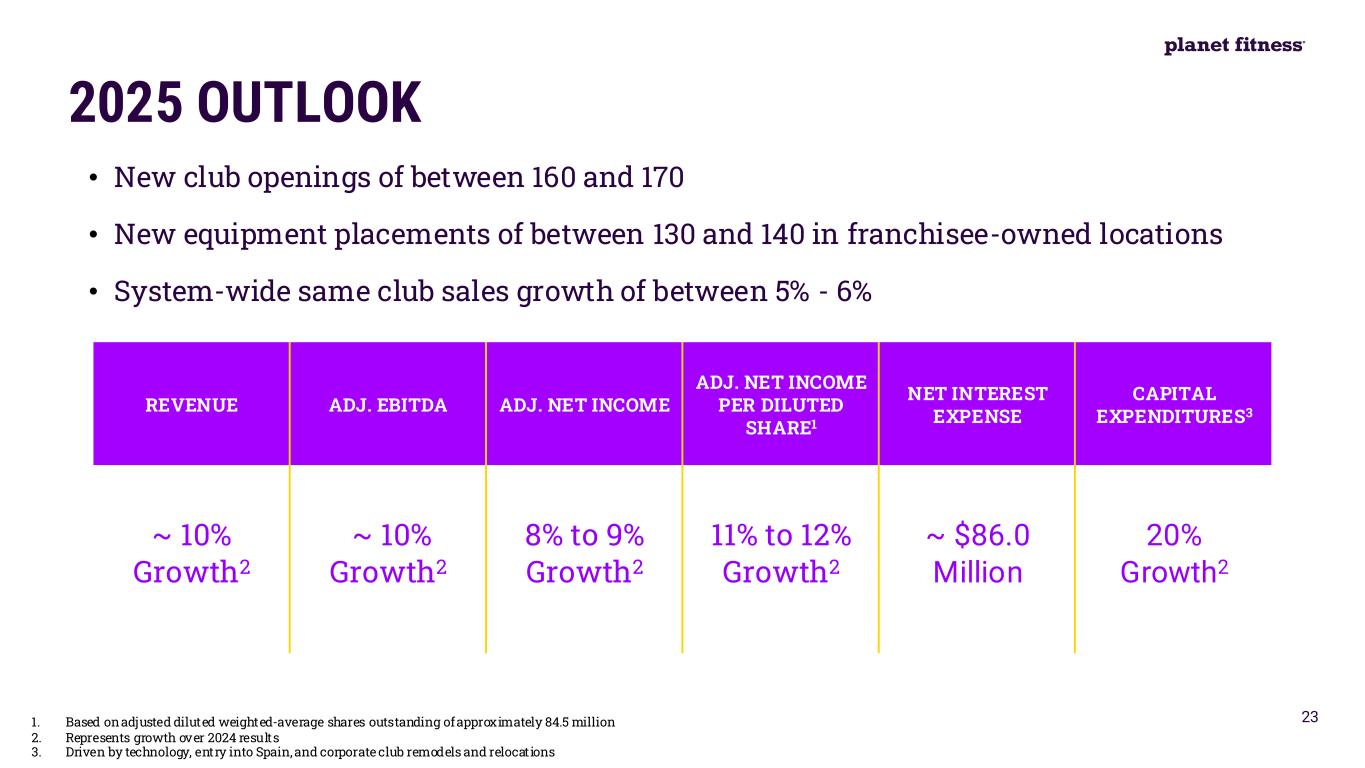 planet fitness

2025 OUTLOOK

• New club openings of between 160 and 170

• New equipment placements of between 130 and 140 in franchisee-owned locations

• System-wide same club sales growth of between 5% - 6%

| REVENUE | ADJ. EBITDA | ADJ. NET INCOME | ADJ. NET INCOME PER DILUTED SHARE$^1$ | NET INTEREST EXPENSE | CAPITAL EXPENDITURES$^3$ |
|---|---|---|---|---|---|
| ~ 10% Growth$^2$ | ~ 10% Growth$^2$ | 8% to 9% Growth$^2$ | 11% to 12% Growth$^2$ | ~ $86.0 Million | 20% Growth$^2$ |

1. Based on adjusted diluted weighted-average shares outstanding of approximately 84.5 million
2. Represents growth over 2024 results
3. Driven by technology, entry into Spain, and corporate club remodels and relocations

23